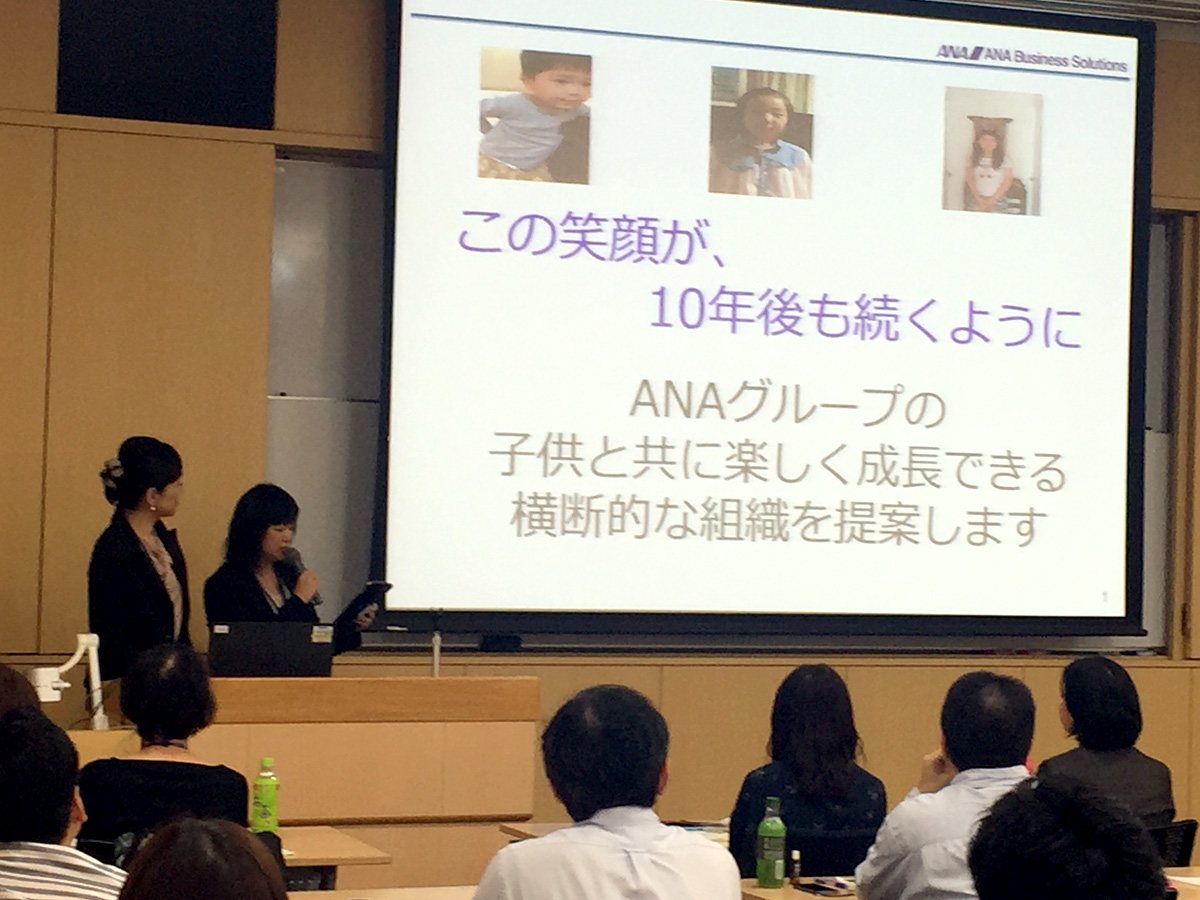 ANA ANA Business Solutions

この笑顔が、
10年後も続くように

ANAグループの
子供と共に楽しく成長できる
横断的な組織を提案します

1